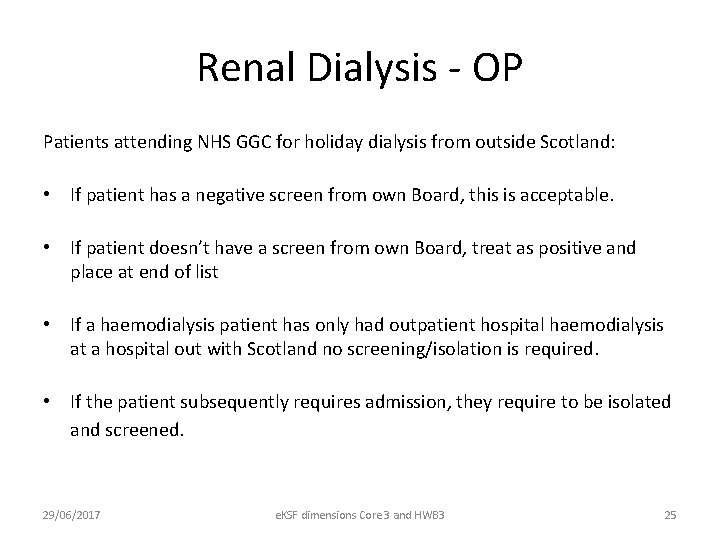 Renal Dialysis - OP

Patients attending NHS GGC for holiday dialysis from outside Scotland:

• If patient has a negative screen from own Board, this is acceptable.

• If patient doesn't have a screen from own Board, treat as positive and place at end of list

• If a haemodialysis patient has only had outpatient hospital haemodialysis at a hospital out with Scotland no screening/isolation is required.

• If the patient subsequently requires admission, they require to be isolated and screened.

29/06/2017

eKSF dimensions Core3 and HWB3

25